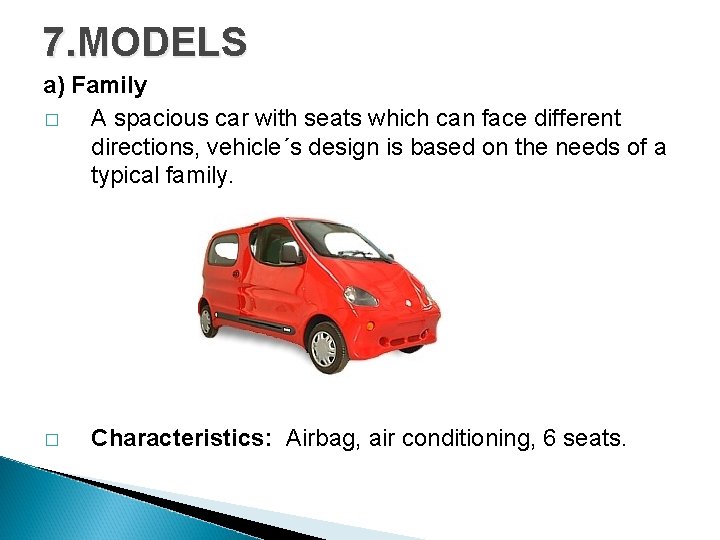 7.MODELS

a) Family

□ A spacious car with seats which can face different directions, vehicle´s design is based on the needs of a typical family.

□ Characteristics: Airbag, air conditioning, 6 seats.